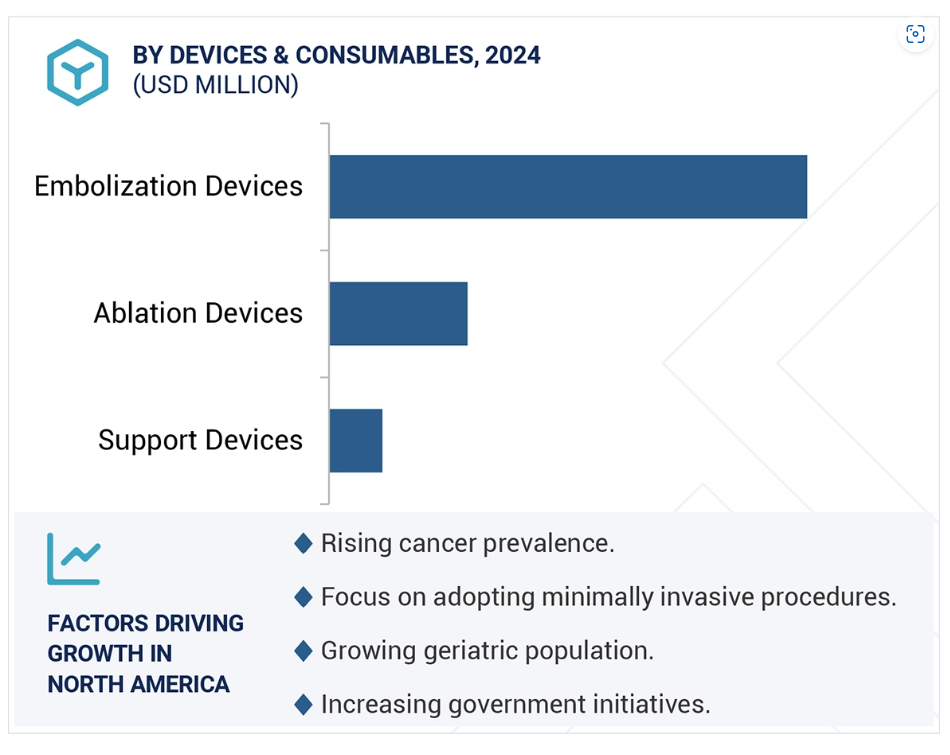 BY DEVICES & CONSUMABLES, 2024
(USD MILLION)

Embolization Devices

Ablation Devices

Support Devices

FACTORS DRIVING GROWTH IN NORTH AMERICA

◆ Rising cancer prevalence.

◆ Focus on adopting minimally invasive procedures.

◆ Growing geriatric population.

◆ Increasing government initiatives.